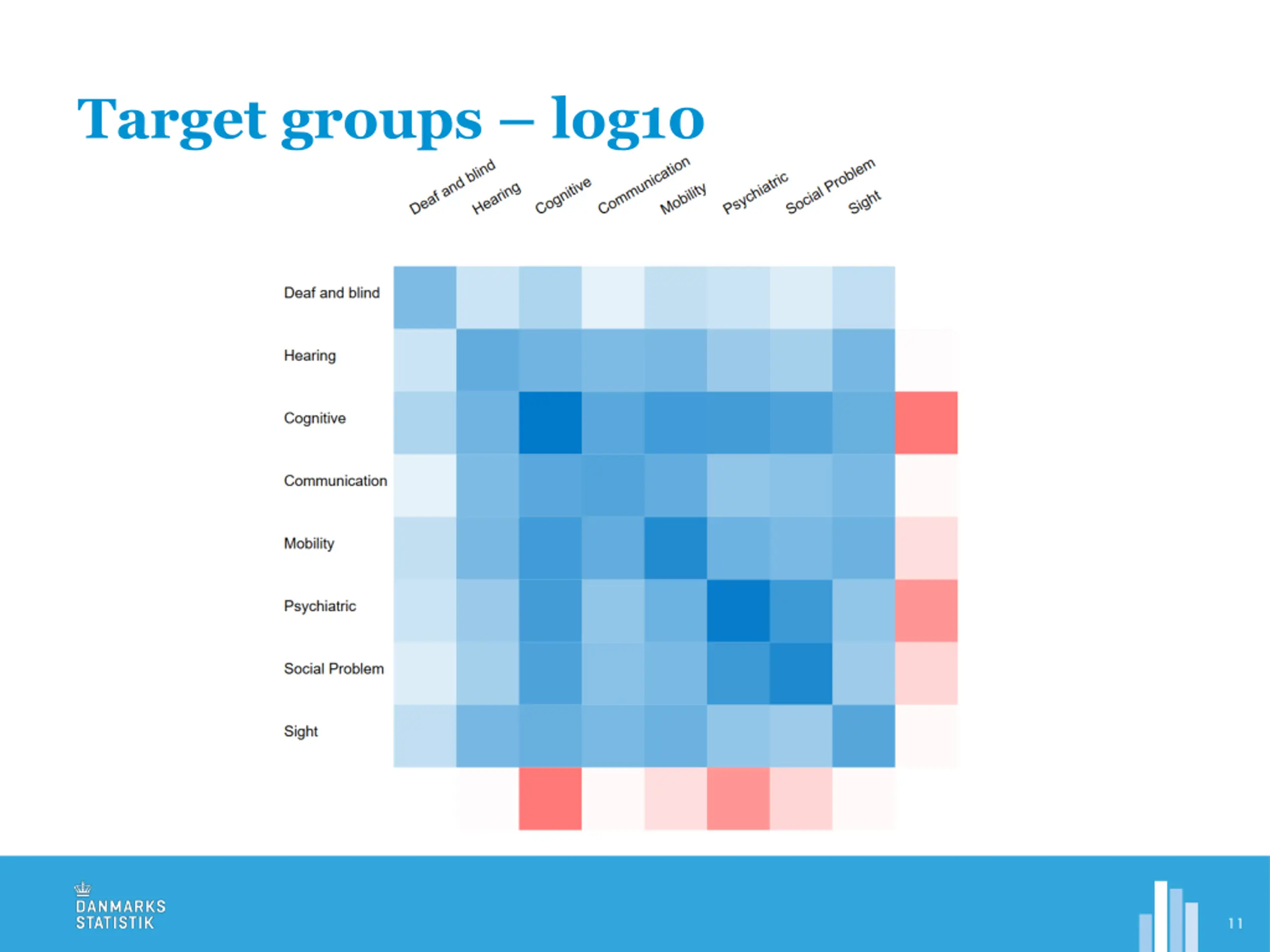 Target groups – log10

Deaf and blind
Hearing
Cognitive
Communication
Mobility
Psychiatric
Social Problem
Sight

Deaf and blind
Hearing
Cognitive
Communication
Mobility
Psychiatric
Social Problem
Sight

DANMARKS STATISTIK

11